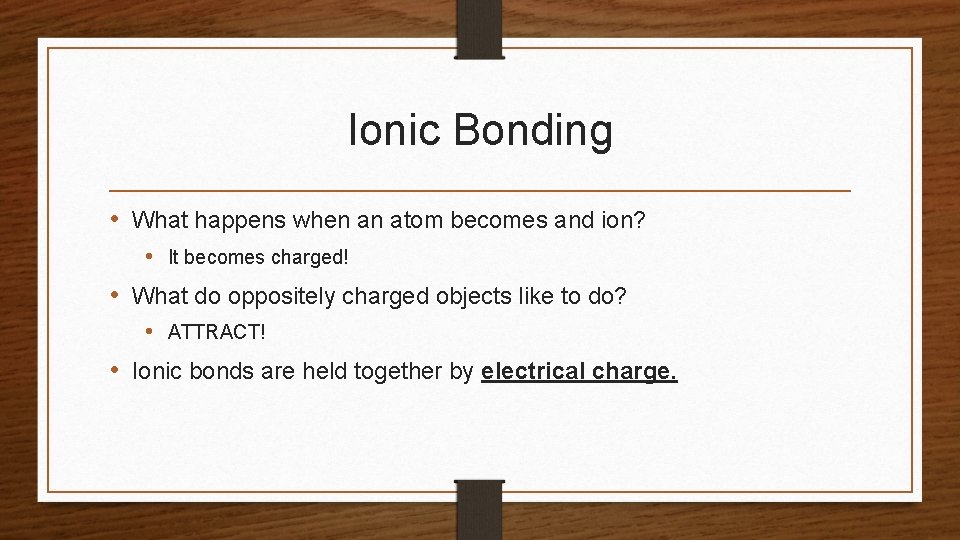 Ionic Bonding

• What happens when an atom becomes and ion?
  • It becomes charged!
• What do oppositely charged objects like to do?
  • ATTRACT!
• Ionic bonds are held together by electrical charge.